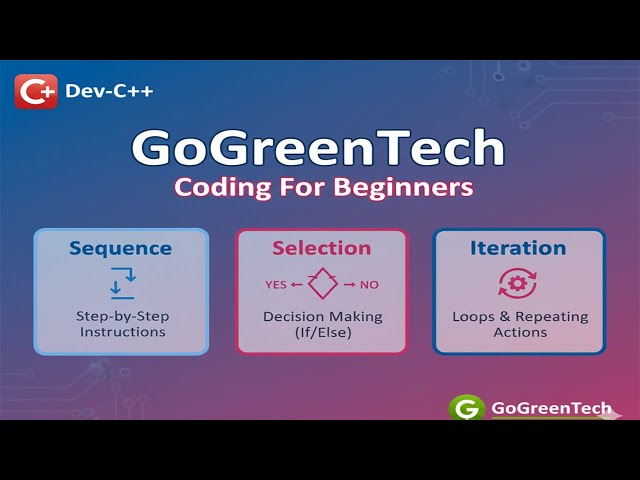 C+ Dev-C++

GoGreenTech

Coding For Beginners

Sequence

Step-by-Step Instructions

Selection

YES ← → NO

Decision Making (If/Else)

Iteration

Loops & Repeating Actions

G GoGreenTech